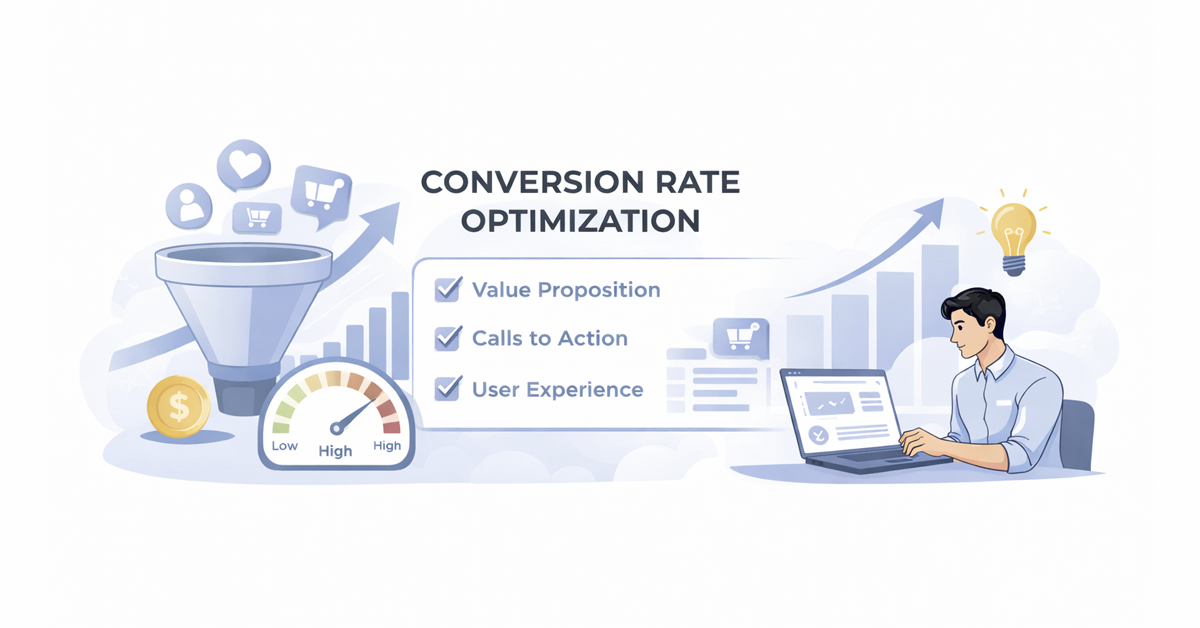 CONVERSION RATE OPTIMIZATION

Value Proposition

Calls to Action

User Experience

Low

High

High

$